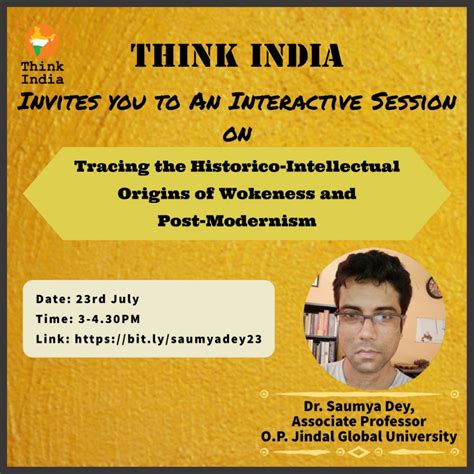 Think India

THINK INDIA

INVITES YOU TO AN INTERACTIVE SESSION ON

Tracing the Historico-Intellectual Origins of Wokeness and Post-Modernism

Date: 23rd July
Time: 3-4.30PM
Link: https://bit.ly/saumyadey23

Dr. Saumya Dey,
Associate Professor
O.P. Jindal Global University